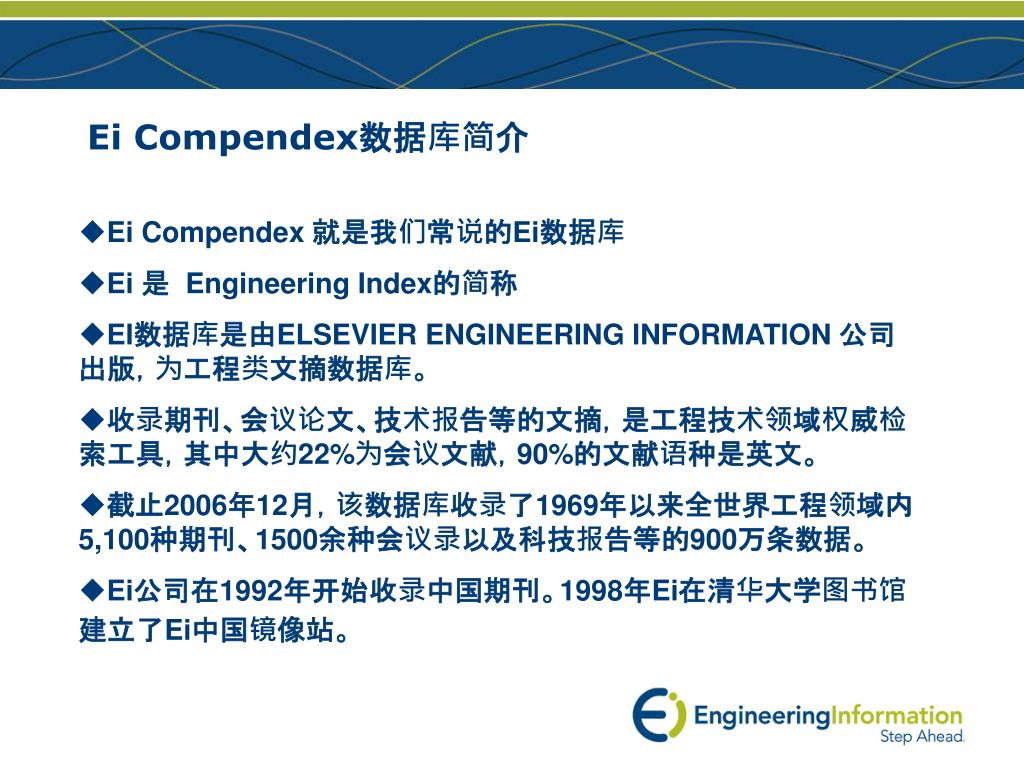 Ei Compendex数据库简介

◆Ei Compendex 就是我们常说的Ei数据库

◆Ei 是 Engineering Index的简称

◆EI数据库是由ELSEVIER ENGINEERING INFORMATION 公司出版，为工程类文摘数据库。

◆收录期刊、会议论文、技术报告等的文摘，是工程技术领域权威检索工具，其中大约22%为会议文献，90%的文献语种是英文。

◆截止2006年12月，该数据库收录了1969年以来全世界工程领域内5,100种期刊、1500余种会议录以及科技报告等的900万条数据。

◆Ei公司在1992年开始收录中国期刊。1998年Ei在清华大学图书馆建立了Ei中国镜像站。

Ei EngineeringInformation
Step Ahead.